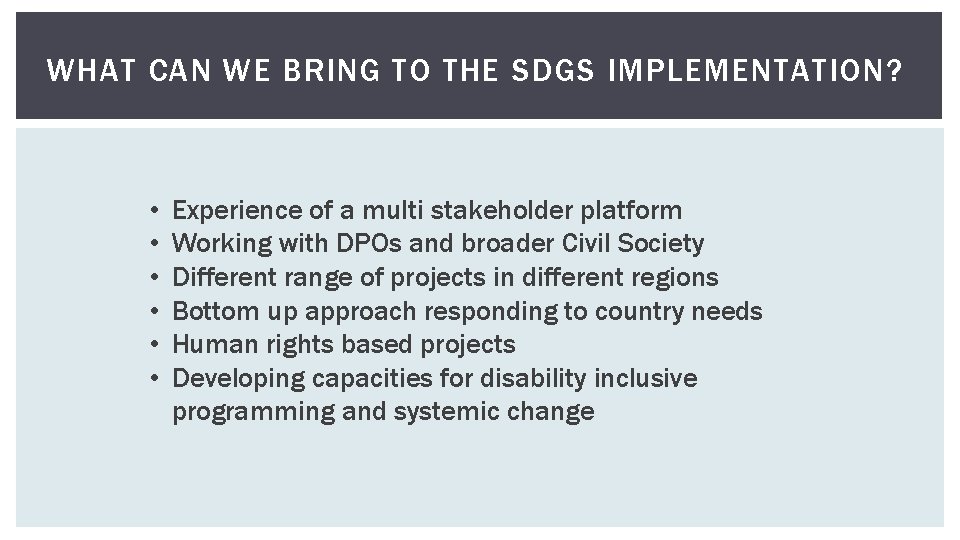 WHAT CAN WE BRING TO THE SDGS IMPLEMENTATION?

• Experience of a multi stakeholder platform
• Working with DPOs and broader Civil Society
• Different range of projects in different regions
• Bottom up approach responding to country needs
• Human rights based projects
• Developing capacities for disability inclusive programming and systemic change